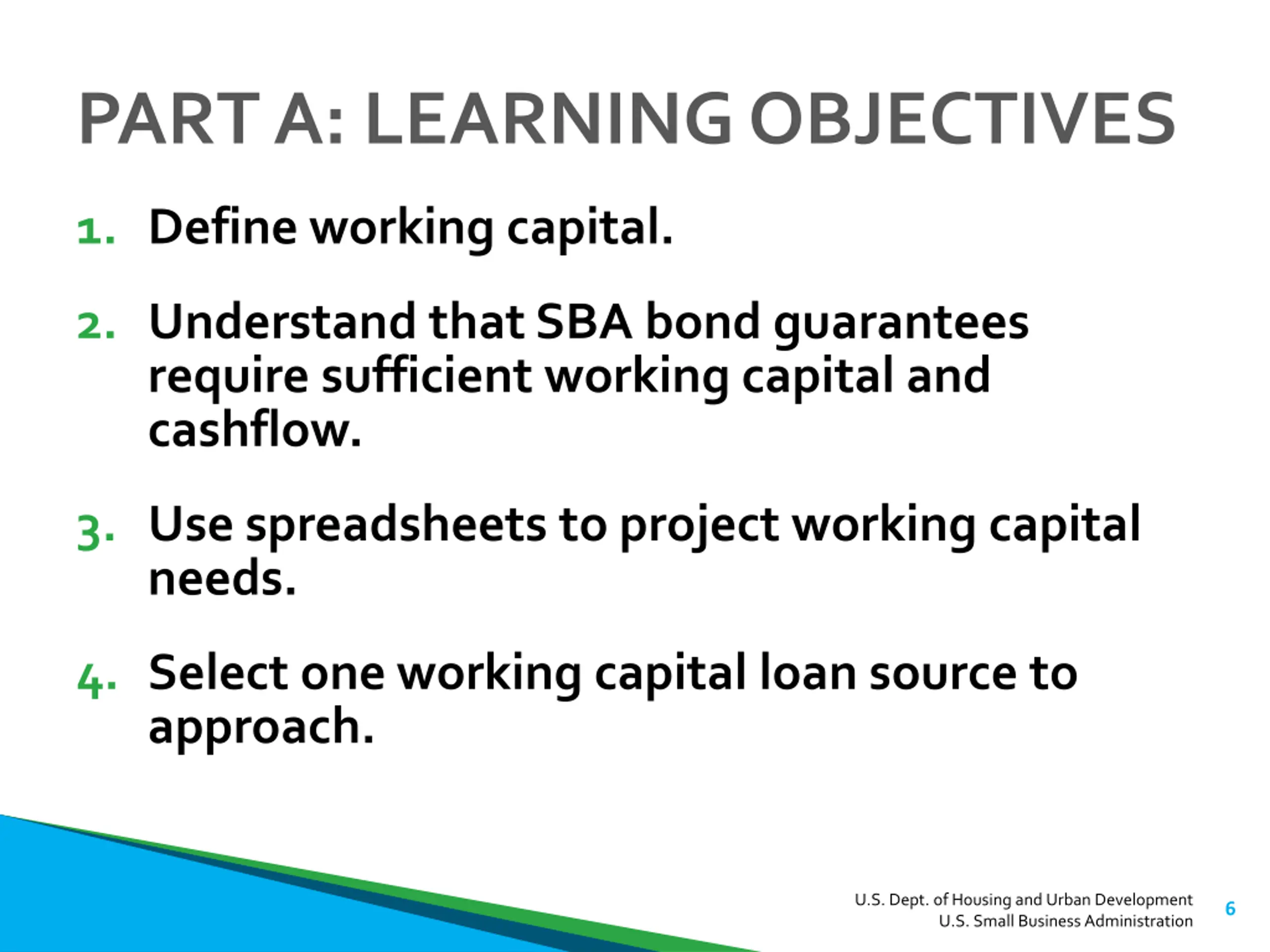 PART A: LEARNING OBJECTIVES

1. Define working capital.

2. Understand that SBA bond guarantees require sufficient working capital and cashflow.

3. Use spreadsheets to project working capital needs.

4. Select one working capital loan source to approach.

U.S. Dept. of Housing and Urban Development
U.S. Small Business Administration

6